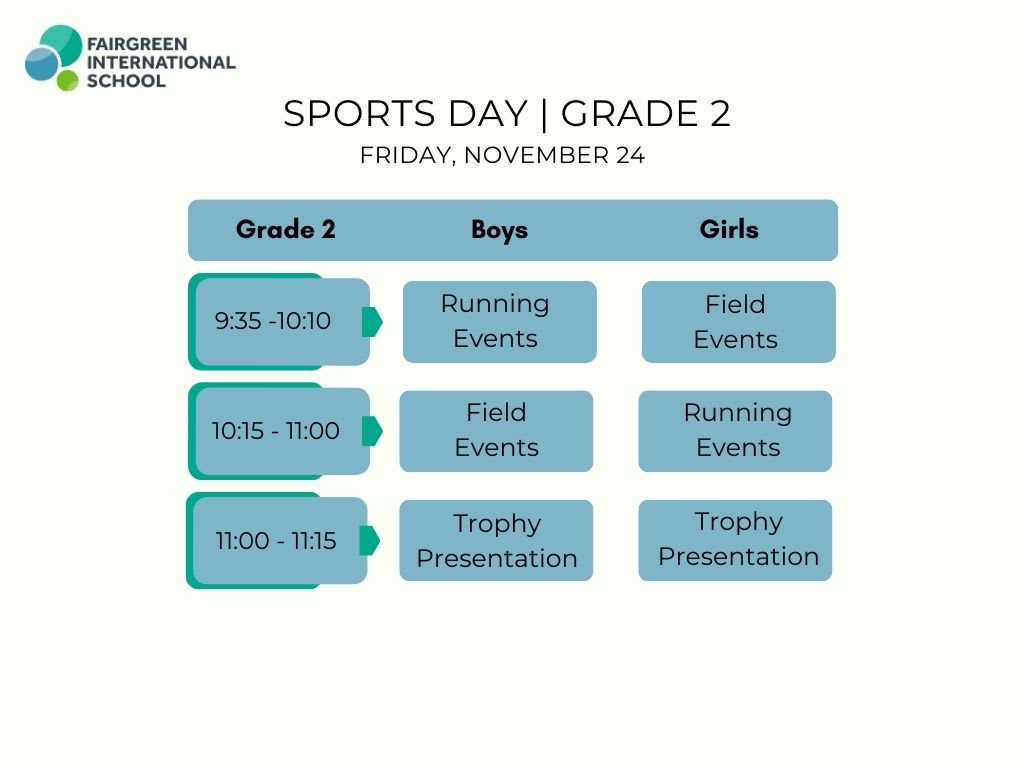 FAIRGREEN INTERNATIONAL SCHOOL

SPORTS DAY | GRADE 2

FRIDAY, NOVEMBER 24

| Grade 2 | Boys | Girls |
|---|---|---|
| 9:35 -10:10 | Running Events | Field Events |
| 10:15 - 11:00 | Field Events | Running Events |
| 11:00 - 11:15 | Trophy Presentation | Trophy Presentation |